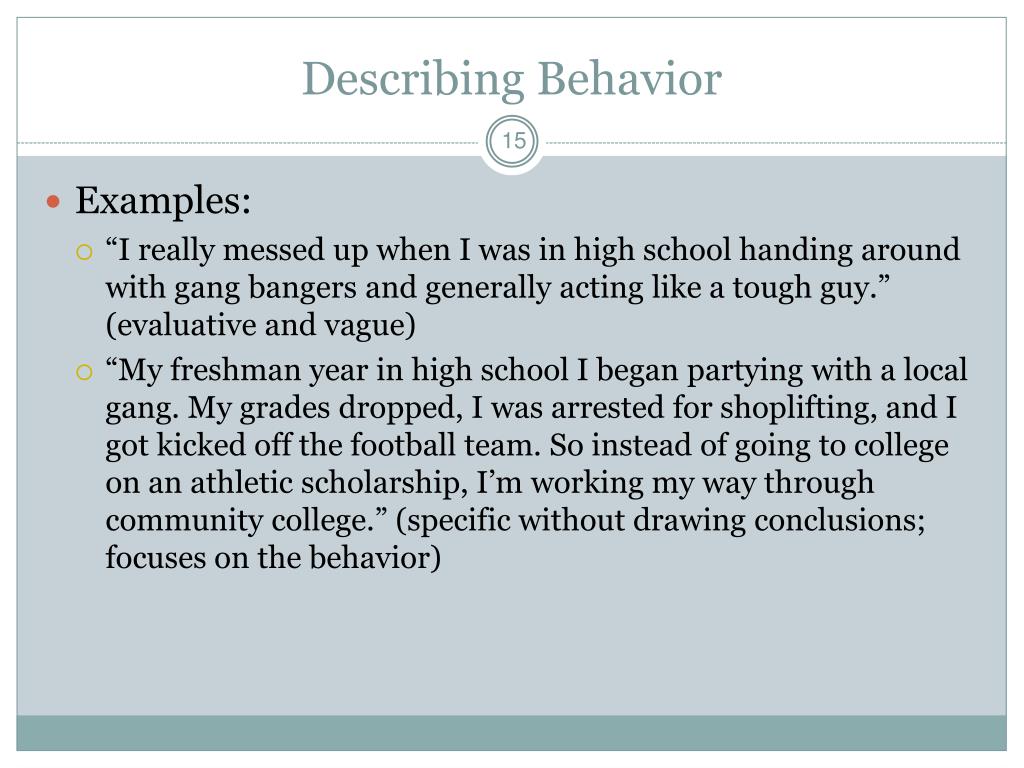 Describing Behavior

15

Examples:

“I really messed up when I was in high school handing around with gang bangers and generally acting like a tough guy.” (evaluative and vague)

“My freshman year in high school I began partying with a local gang. My grades dropped, I was arrested for shoplifting, and I got kicked off the football team. So instead of going to college on an athletic scholarship, I’m working my way through community college.” (specific without drawing conclusions; focuses on the behavior)